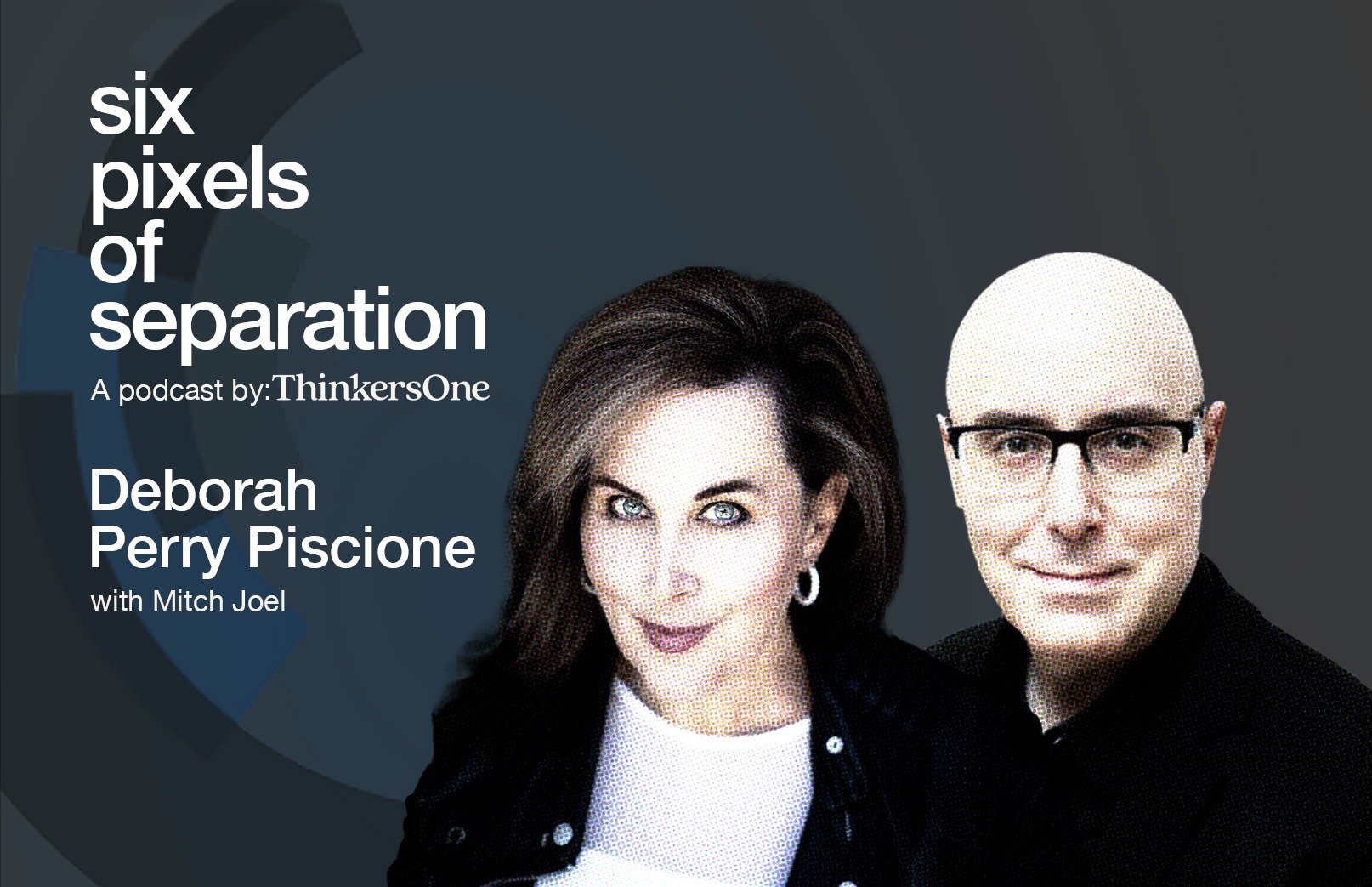 six
pixels
of
separation
A podcast by: ThinkersOne

Deborah
Perry Piscione
with Mitch Joel